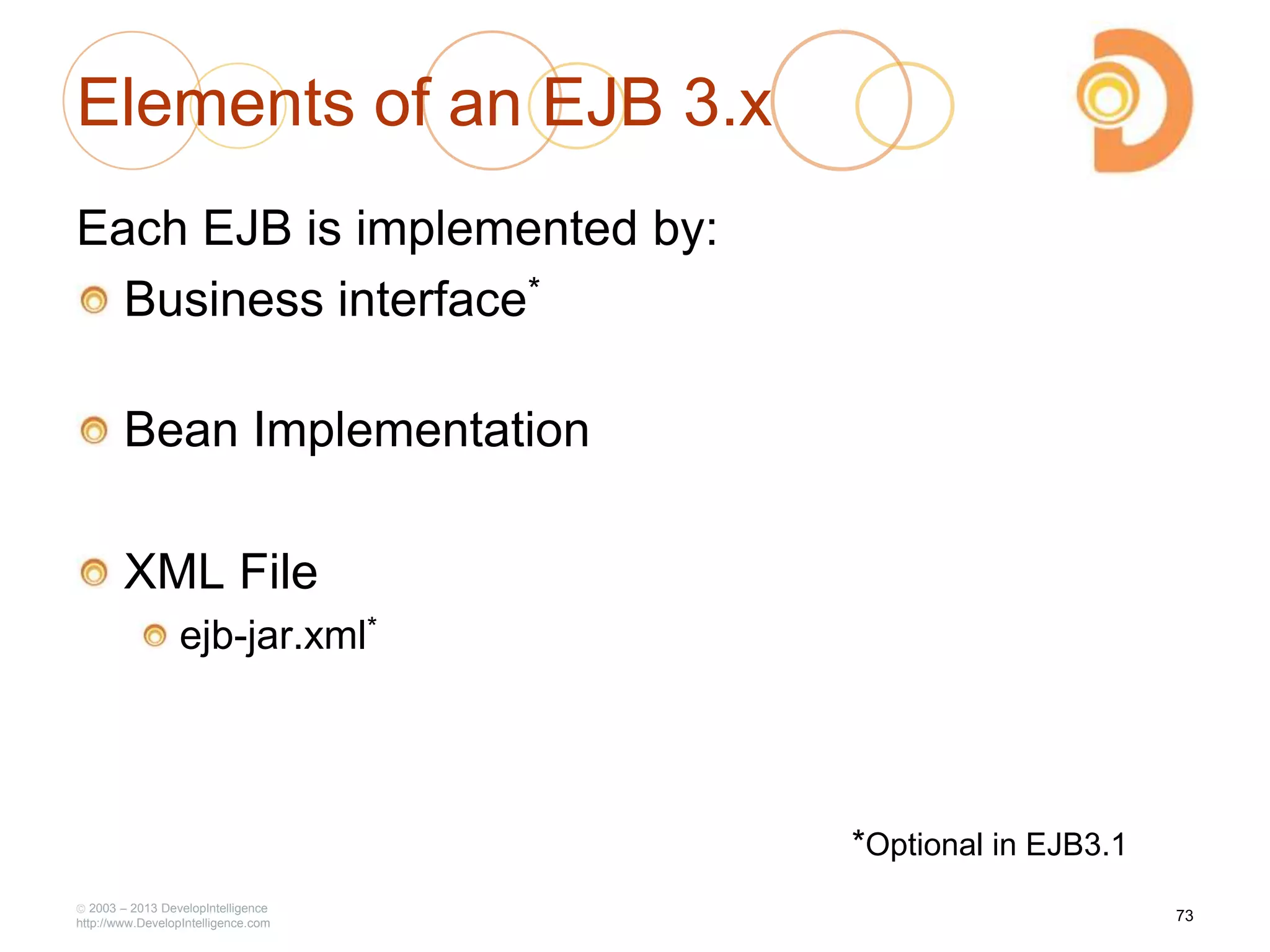 Elements of an EJB 3.x

Each EJB is implemented by:

Business interface*

Bean Implementation

XML File

ejb-jar.xml*

*Optional in EJB3.1

© 2003 – 2013 DevelopIntelligence
http://www.DevelopIntelligence.com

73